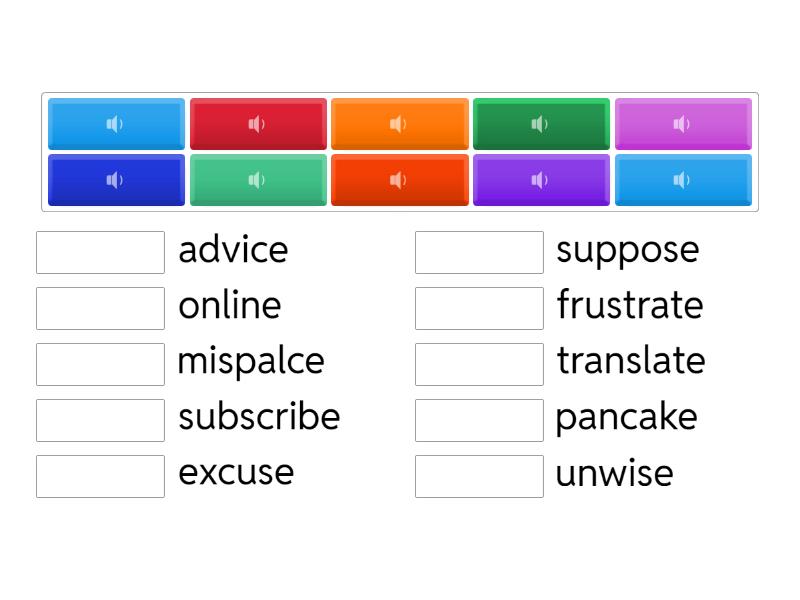 advice
online
mispalce
subscribe
excuse

suppose
frustrate
translate
pancake
unwise